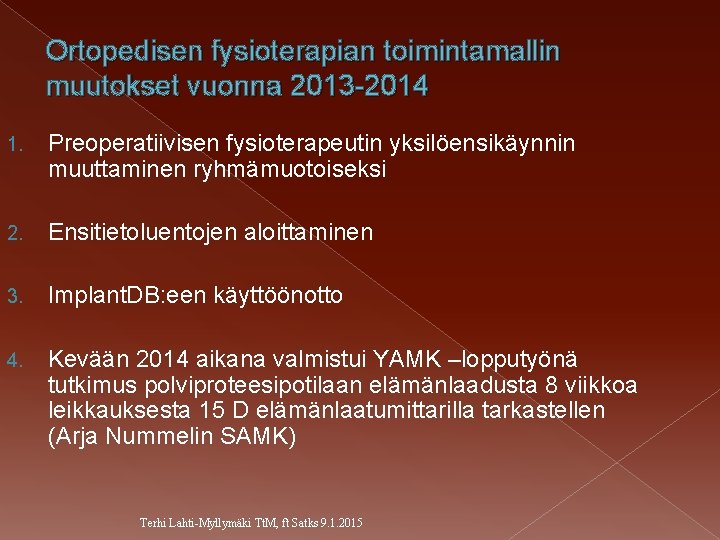 Ortopedisen fysioterapian toimintamallin muutokset vuonna 2013-2014

1. Preoperatiivisen fysioterapeutin yksilöensikäynnin muuttaminen ryhmämuotoiseksi

2. Ensitietoluentojen aloittaminen

3. ImplantDB:een käyttöönotto

4. Kevään 2014 aikana valmistui YAMK –lopputyönä tutkimus polviproteesipotilaan elämänlaadusta 8 viikkoa leikkauksesta 15 D elämänlaatumittarilla tarkastellen (Arja Nummelin SAMK)

Terhi Lahti-Myllymäki TtM, ft Satks 9.1.2015